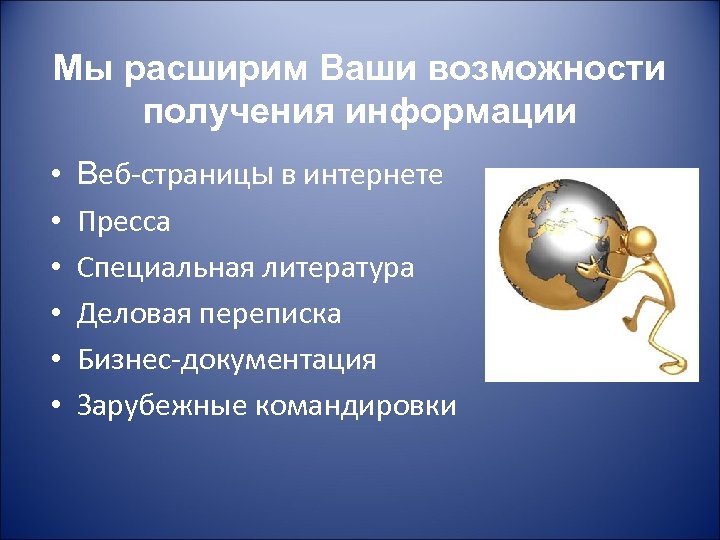 Мы расширим Ваши возможности получения информации

• Веб-страницы в интернете
• Пресса
• Специальная литература
• Деловая переписка
• Бизнес-документация
• Зарубежные командировки